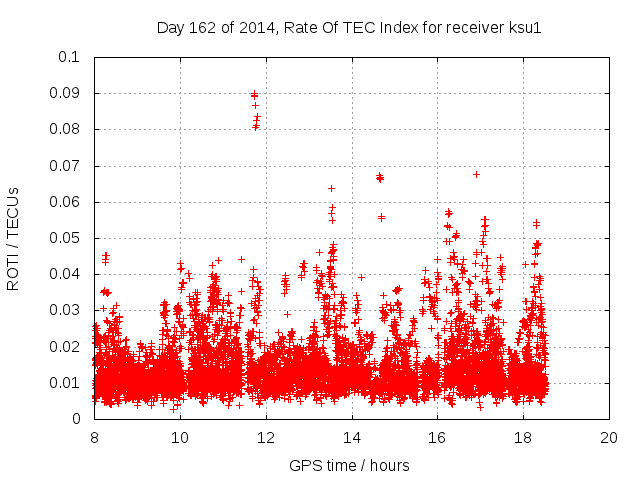 Day 162 of 2014, Rate Of TEC Index for receiver ksu1

ROTI / TECUs

0.1
0.09
0.08
0.07
0.06
0.05
0.04
0.03
0.02
0.01
0

8
10
12
14
16
18
20

GPS time / hours